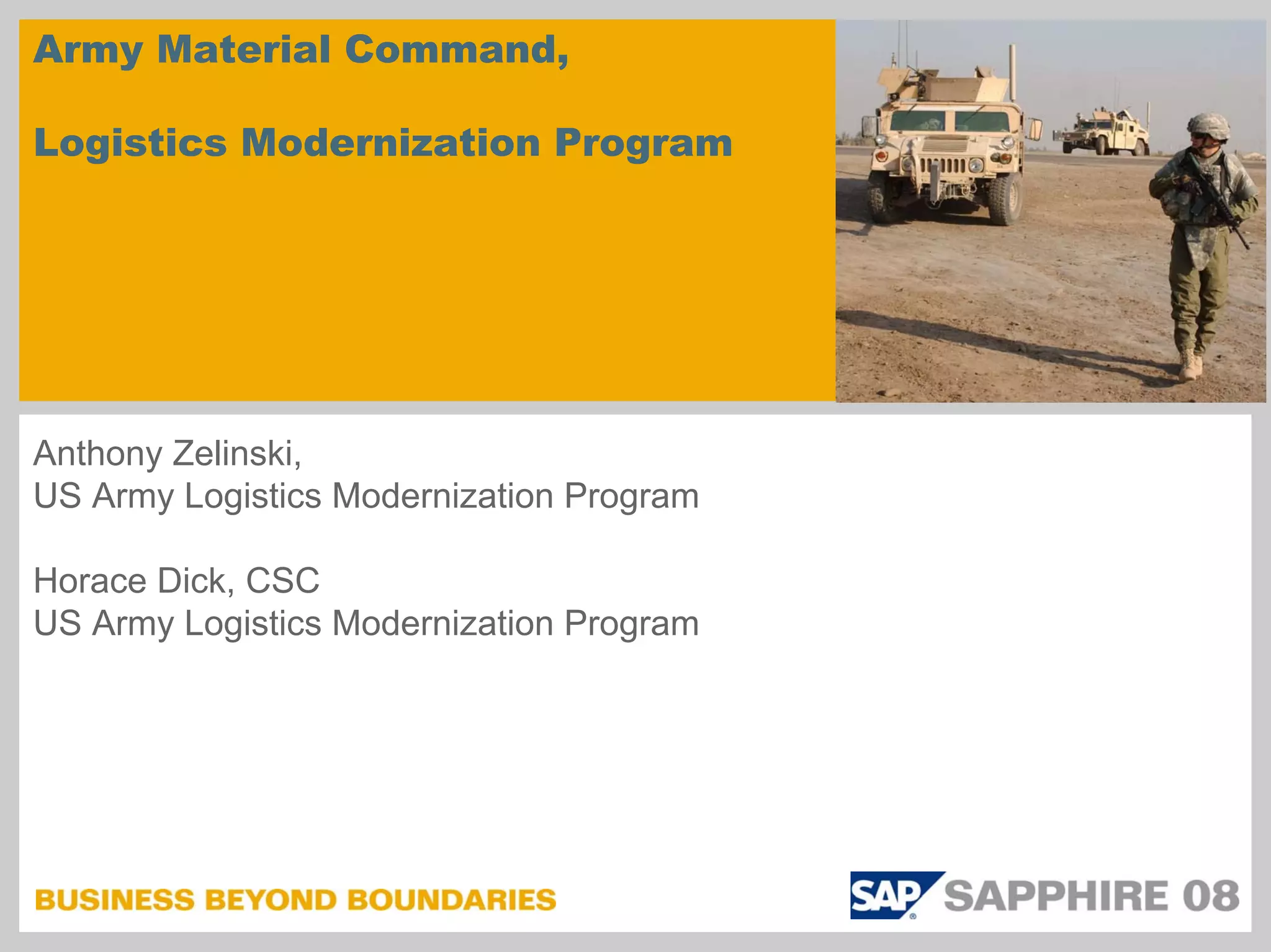 Army Material Command,

Logistics Modernization Program

Anthony Zelinski,
US Army Logistics Modernization Program

Horace Dick, CSC
US Army Logistics Modernization Program

BUSINESS BEYOND BOUNDARIES

SAP SAPPHIRE 08